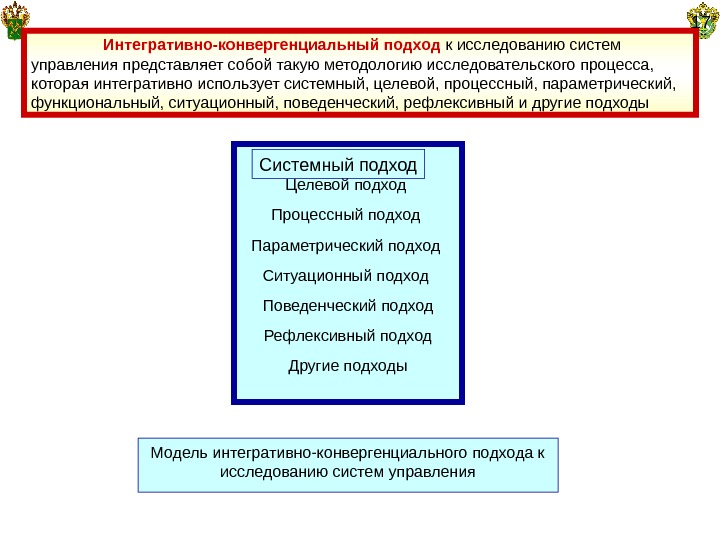 17

Интегративно-конвергенциальный подход к исследованию систем управления представляет собой такую методологию исследовательского процесса, которая интегративно использует системный, целевой, процессный, параметрический, функциональный, ситуационный, поведенческий, рефлексивный и другие подходы

Системный подход

Целевой подход

Процессный подход

Параметрический подход

Ситуационный подход

Поведенческий подход

Рефлексивный подход

Другие подходы

Модель интегративно-конвергенциального подхода к исследованию систем управления